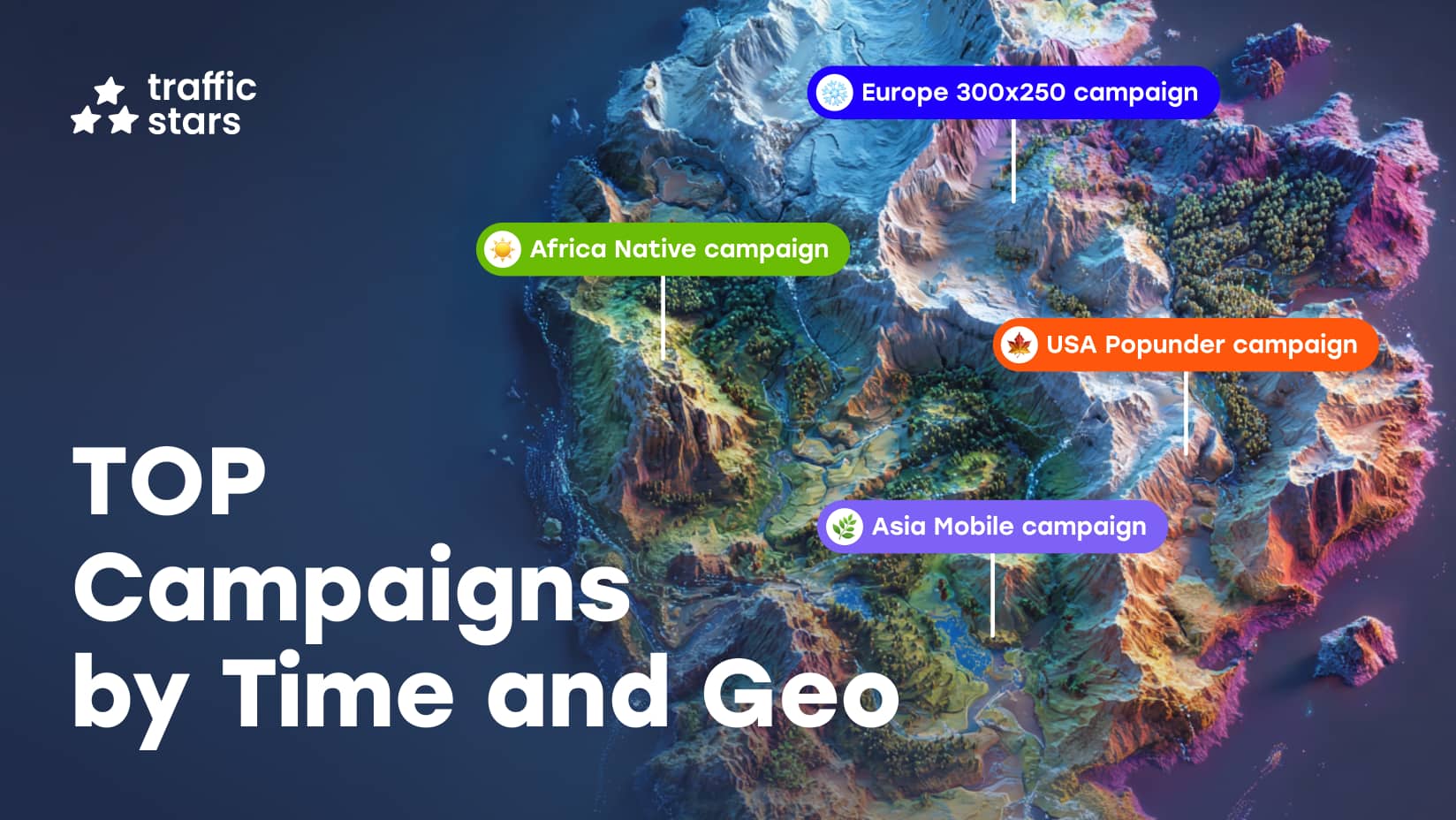 traffic stars

Europe 300x250 campaign

Africa Native campaign

USA Popunder campaign

Asia Mobile campaign

TOP Campaigns by Time and Geo